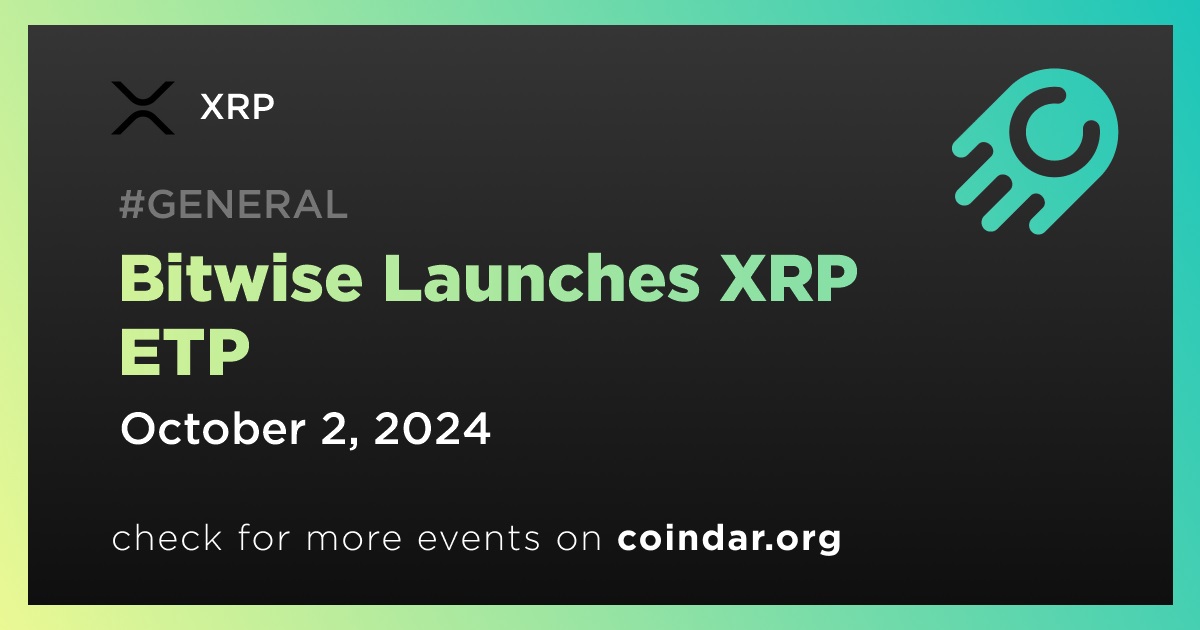 XRP

#GENERAL

Bitwise Launches XRP ETP

October 2, 2024

check for more events on coindar.org